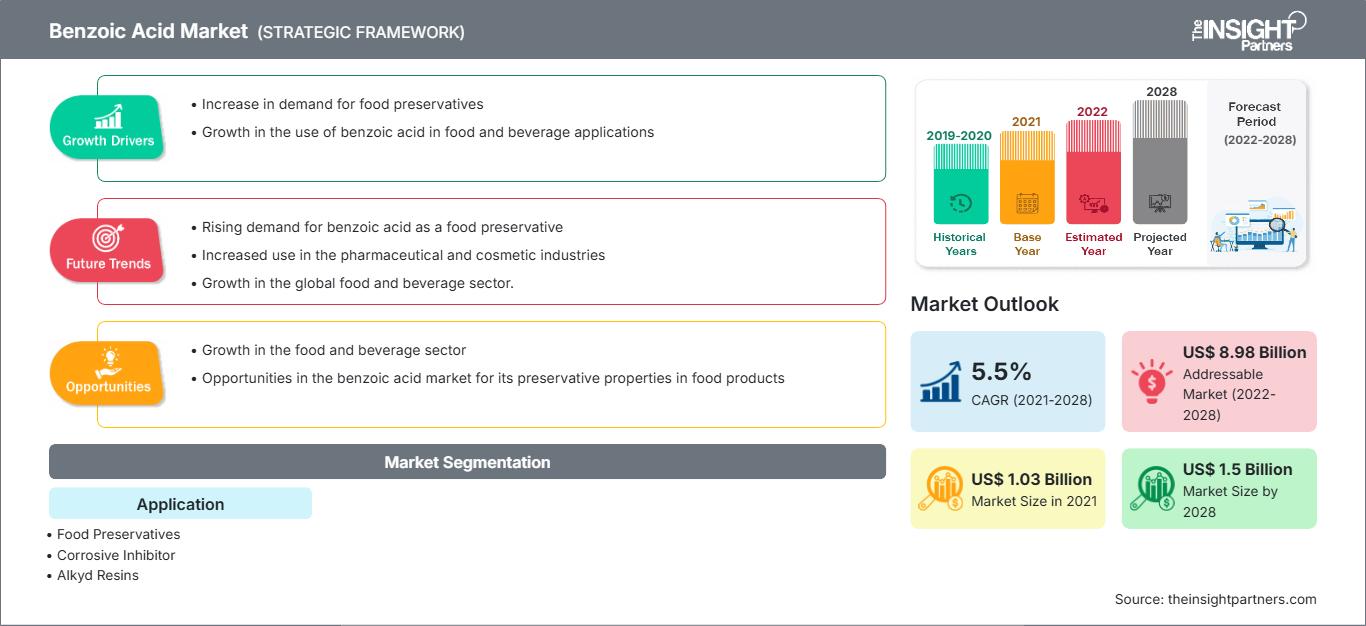 Benzoic Acid Market (STRATEGIC FRAMEWORK)

The INSIGHT Partners

Growth Drivers
• Increase in demand for food preservatives
• Growth in the use of benzoic acid in food and beverage applications

Future Trends
• Rising demand for benzoic acid as a food preservative
• Increased use in the pharmaceutical and cosmetic industries
• Growth in the global food and beverage sector.

Opportunities
• Growth in the food and beverage sector
• Opportunities in the benzoic acid market for its preservative properties in food products

Market Segmentation

Application
• Food Preservatives
• Corrosive Inhibitor
• Alkyd Resins

2019-2020 Historical Years
2021 Base Year
2022 Estimated Year
2028 Projected Year
Forecast Period (2022-2028)

Market Outlook

5.5%
CAGR (2021-2028)

US$ 8.98 Billion
Addressable Market (2022-2028)

US$ 1.03 Billion
Market Size in 2021

US$ 1.5 Billion
Market Size by 2028

Source: theinsightpartners.com